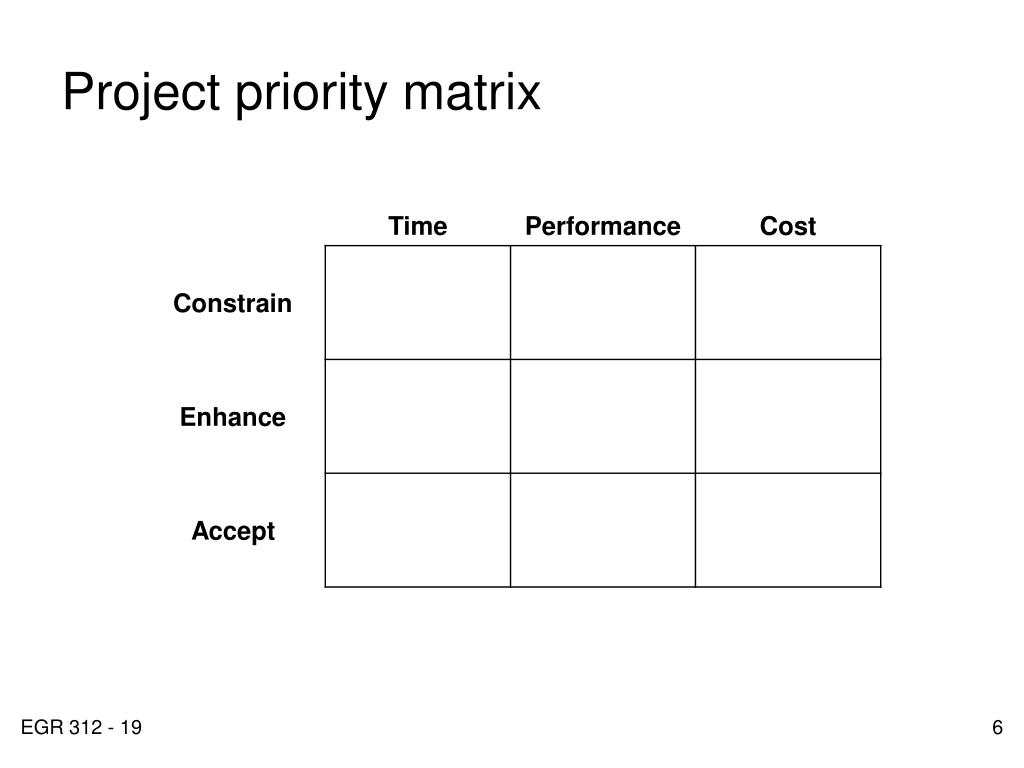 Project priority matrix

| | Time | Performance | Cost |
|---|---|---|---|
| Constrain | | | |
| Enhance | | | |
| Accept | | | |

EGR 312 - 19

6